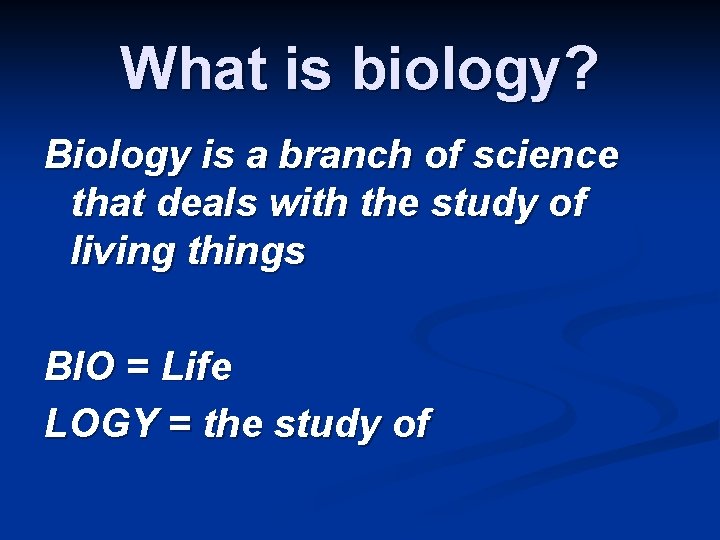 What is biology?

Biology is a branch of science that deals with the study of living things

BIO = Life
LOGY = the study of